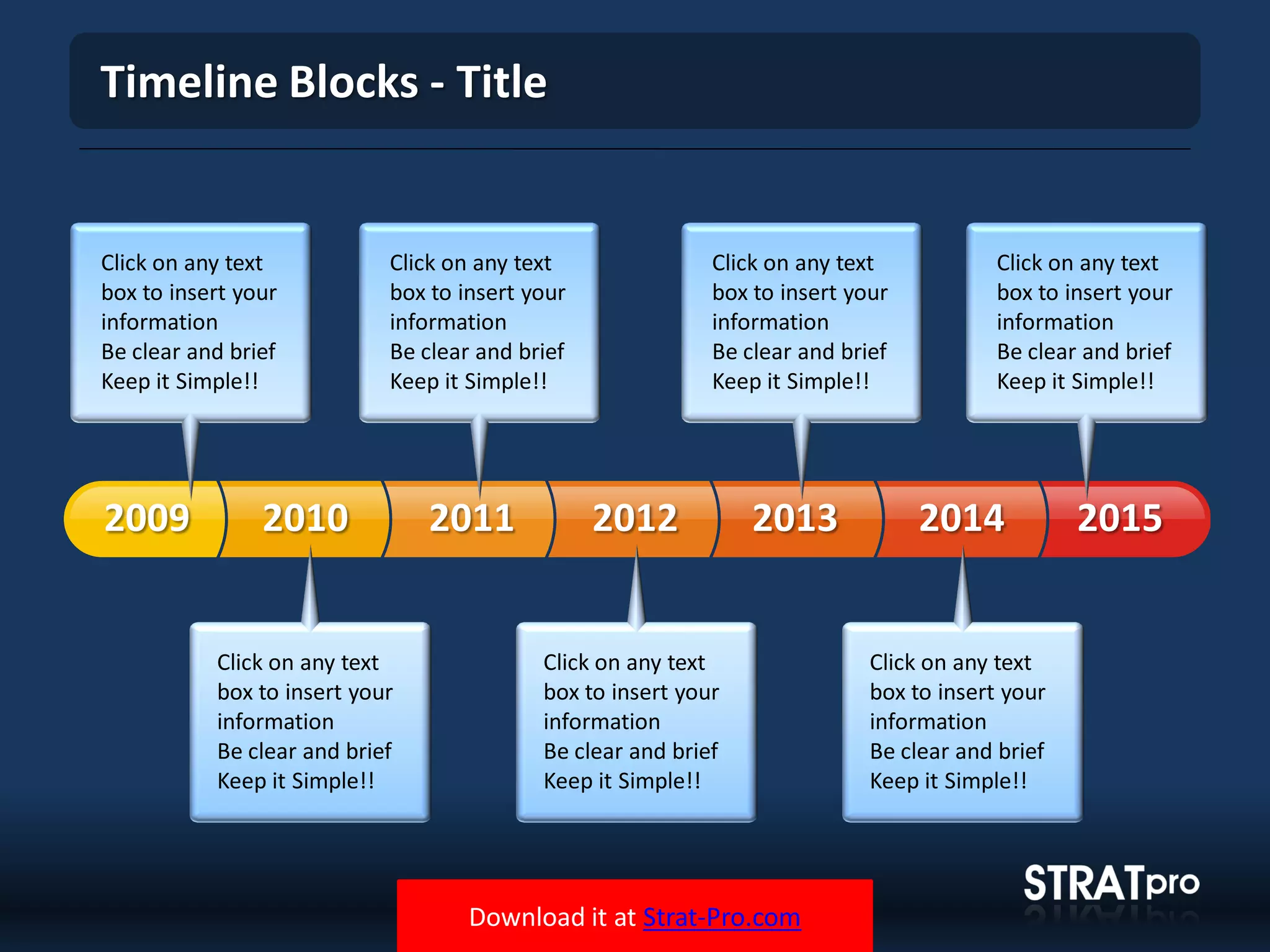 Timeline Blocks - Title

Click on any text box to insert your information
Be clear and brief
Keep it Simple!!

Click on any text box to insert your information
Be clear and brief
Keep it Simple!!

Click on any text box to insert your information
Be clear and brief
Keep it Simple!!

Click on any text box to insert your information
Be clear and brief
Keep it Simple!!

2009 2010 2011 2012 2013 2014 2015

Click on any text box to insert your information
Be clear and brief
Keep it Simple!!

Click on any text box to insert your information
Be clear and brief
Keep it Simple!!

Click on any text box to insert your information
Be clear and brief
Keep it Simple!!

STRATpro

Download it at Strat-Pro.com